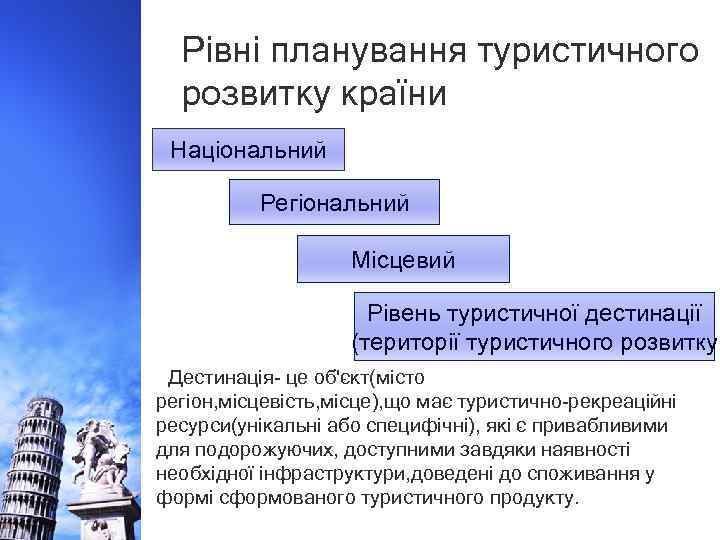 Рівні планування туристичного розвитку країни

Національний

Регіональний

Місцевий

Рівень туристичної дестинації (території туристичного розвитку

Дестинація- це об'єкт(місто регіон,місцевість,місце),що має туристично-рекреаційні ресурси(унікальні або специфічні), які є привабливими для подорожуючих, доступними завдяки наявності необхідної інфраструктури,доведені до споживання у формі сформованого туристичного продукту.